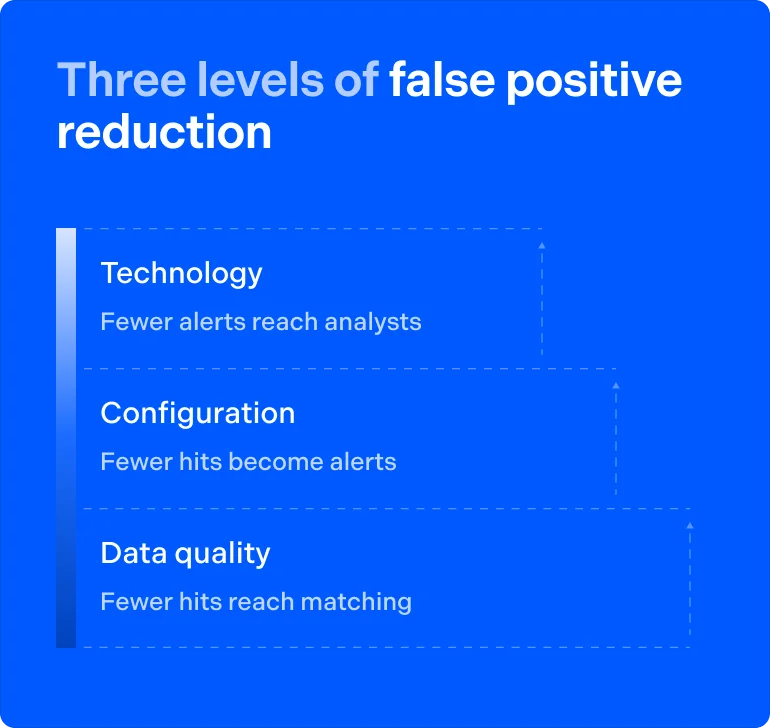 Three levels of false positive reduction

Technology

Fewer alerts reach analysts

Configuration

Fewer hits become alerts

Data quality

Fewer hits reach matching